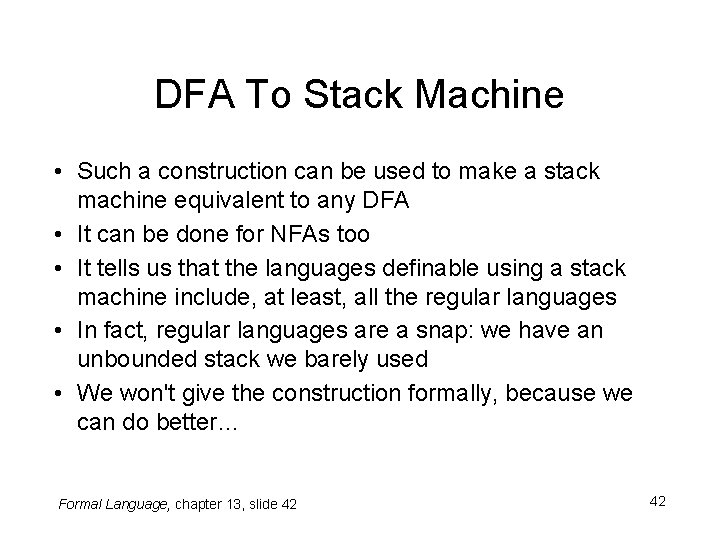 DFA To Stack Machine

• Such a construction can be used to make a stack machine equivalent to any DFA
• It can be done for NFAs too
• It tells us that the languages definable using a stack machine include, at least, all the regular languages
• In fact, regular languages are a snap: we have an unbounded stack we barely used
• We won't give the construction formally, because we can do better…

Formal Language, chapter 13, slide 42

42